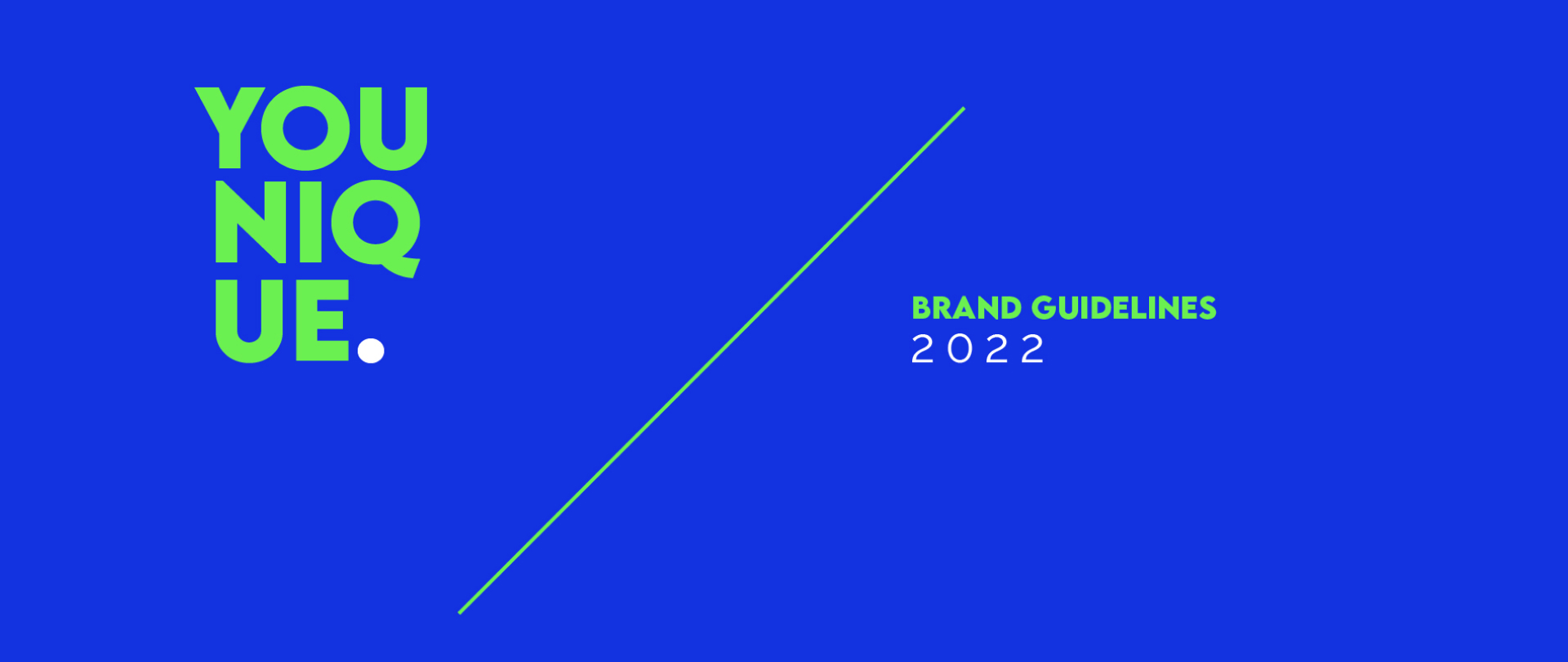 YOU
NIQ
UE.

BRAND GUIDELINES
2022